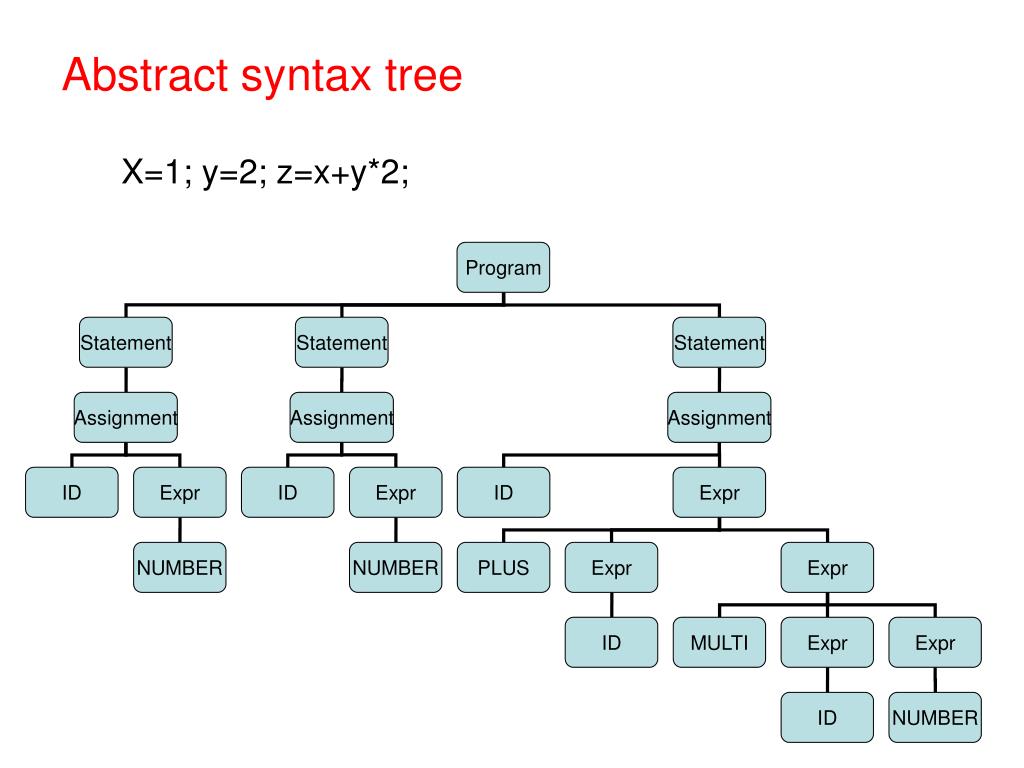 Abstract syntax tree

X=1; y=2; z=x+y*2;

Program

Statement

Statement

Statement

Assignment

Assignment

Assignment

ID

Expr

ID

Expr

ID

Expr

NUMBER

NUMBER

PLUS

Expr

Expr

ID

MULTI

Expr

Expr

ID

NUMBER